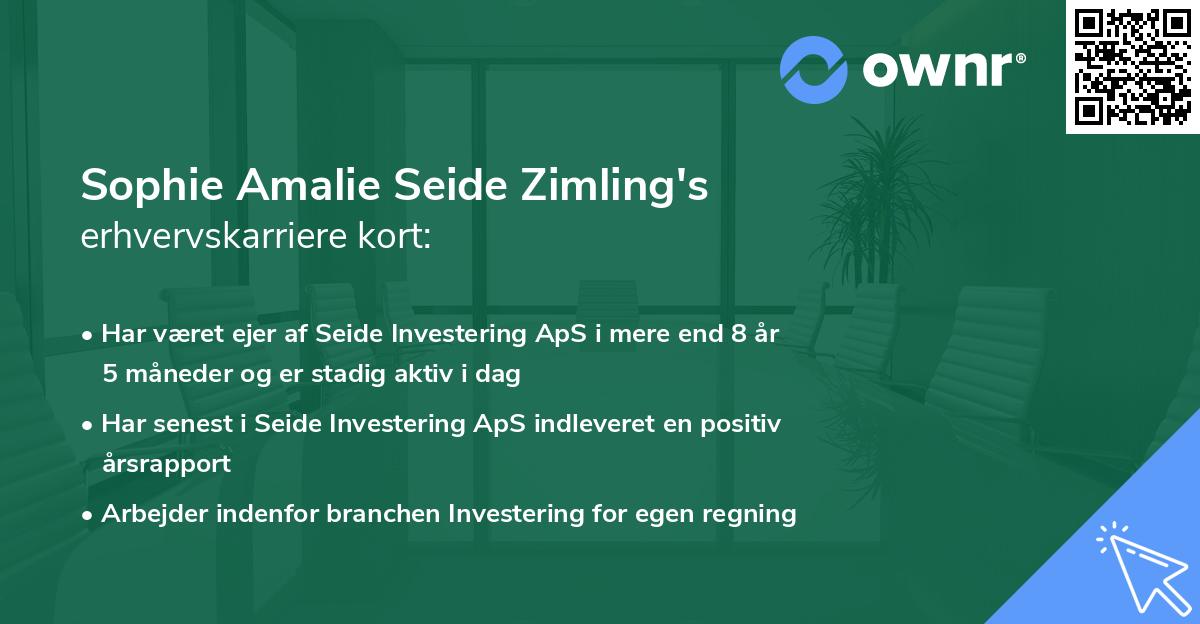 ownr®

Sophie Amalie Seide Zimling's
erhvervskarriere kort:

• Har været ejer af Seide Investering ApS i mere end 8 år 5 måneder og er stadig aktiv i dag
• Har senest i Seide Investering ApS indleveret en positiv årsrapport
• Arbejder indenfor branchen Investering for egen regning